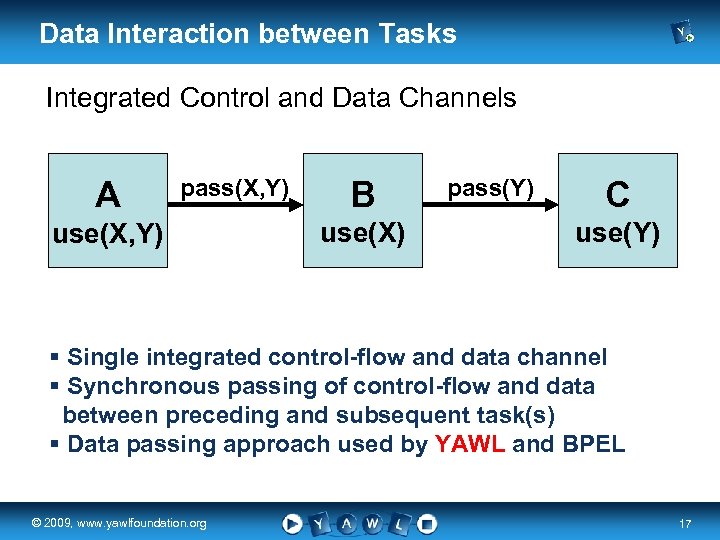 Data Interaction between Tasks

Integrated Control and Data Channels

A
use(X,Y)

pass(X,Y)

B
use(X)

pass(Y)

C
use(Y)

▪ Single integrated control-flow and data channel
▪ Synchronous passing of control-flow and data between preceding and subsequent task(s)
▪ Data passing approach used by YAWL and BPEL

© 2009, www.yawlfoundation.org

Y A W L

17